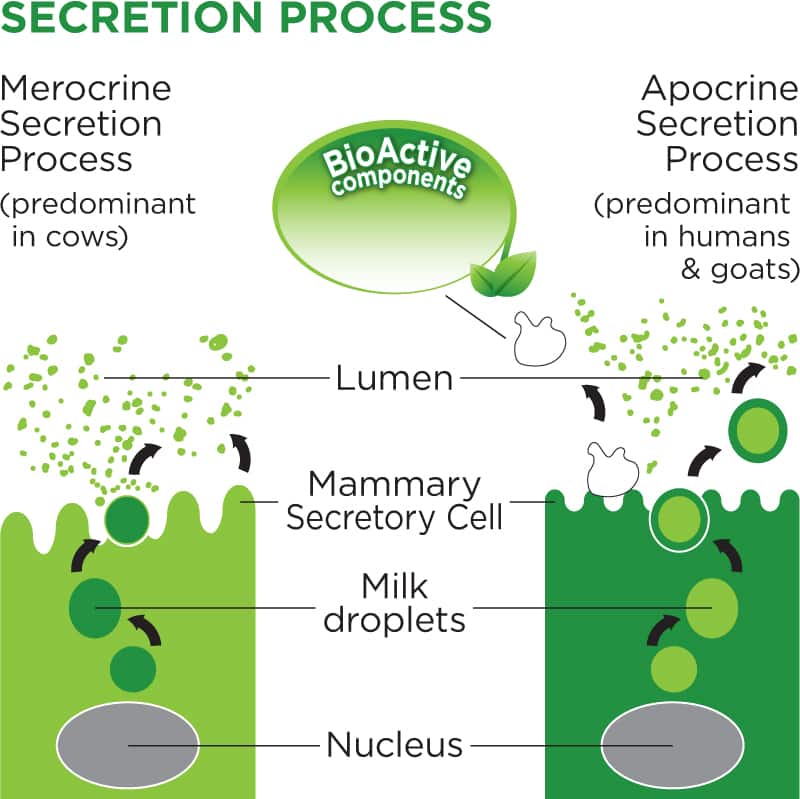 SECRETION PROCESS

Merocrine Secretion Process
(predominant in cows)

BioActive components

Apocrine Secretion Process
(predominant in humans & goats)

Lumen

Mammary Secretory Cell

Milk droplets

Nucleus